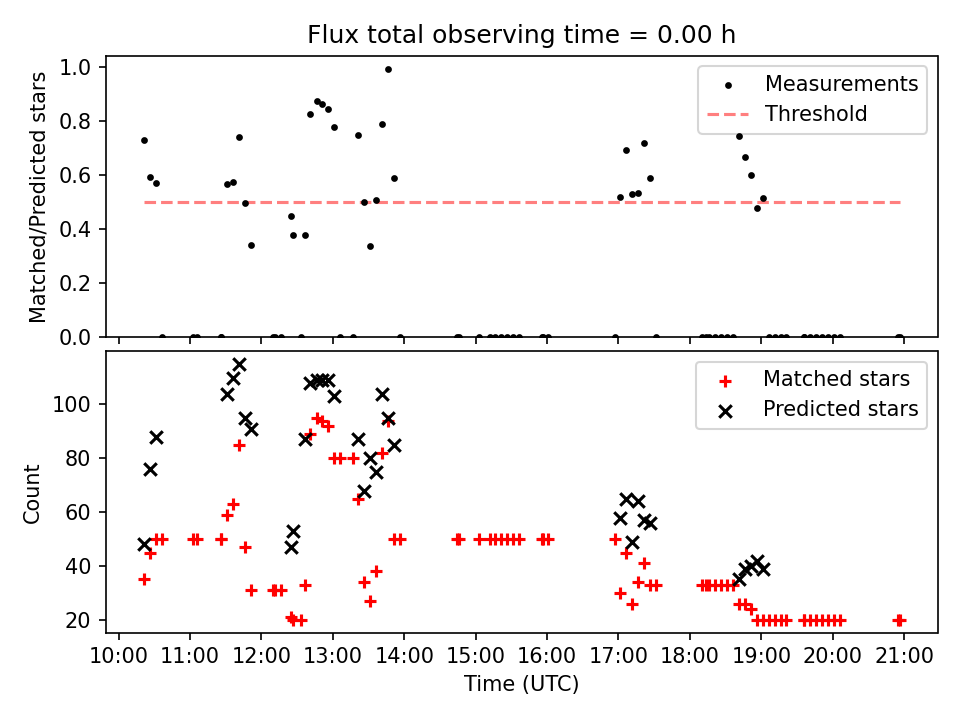 Flux total observing time = 0.00 h

Matched/Predicted stars

1.0
0.8
0.6
0.4
0.2
0.0

Measurements
Threshold

Count

100
80
60
40
20

Matched stars
Predicted stars

10:00 11:00 12:00 13:00 14:00 15:00 16:00 17:00 18:00 19:00 20:00 21:00

Time (UTC)